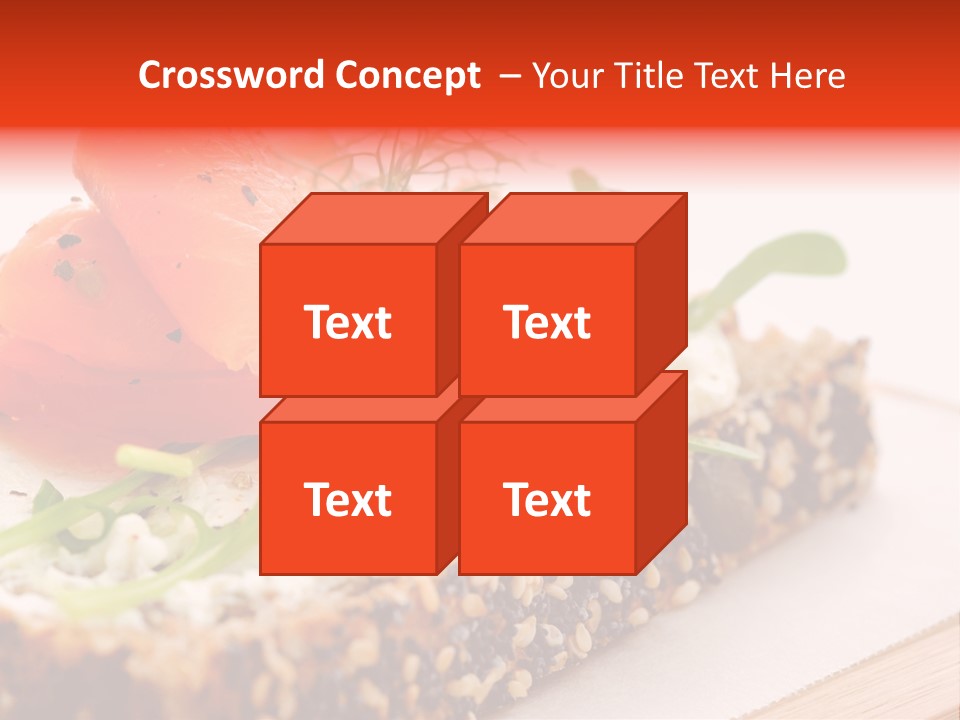 Crossword Concept – Your Title Text Here

Text

Text

Text

Text